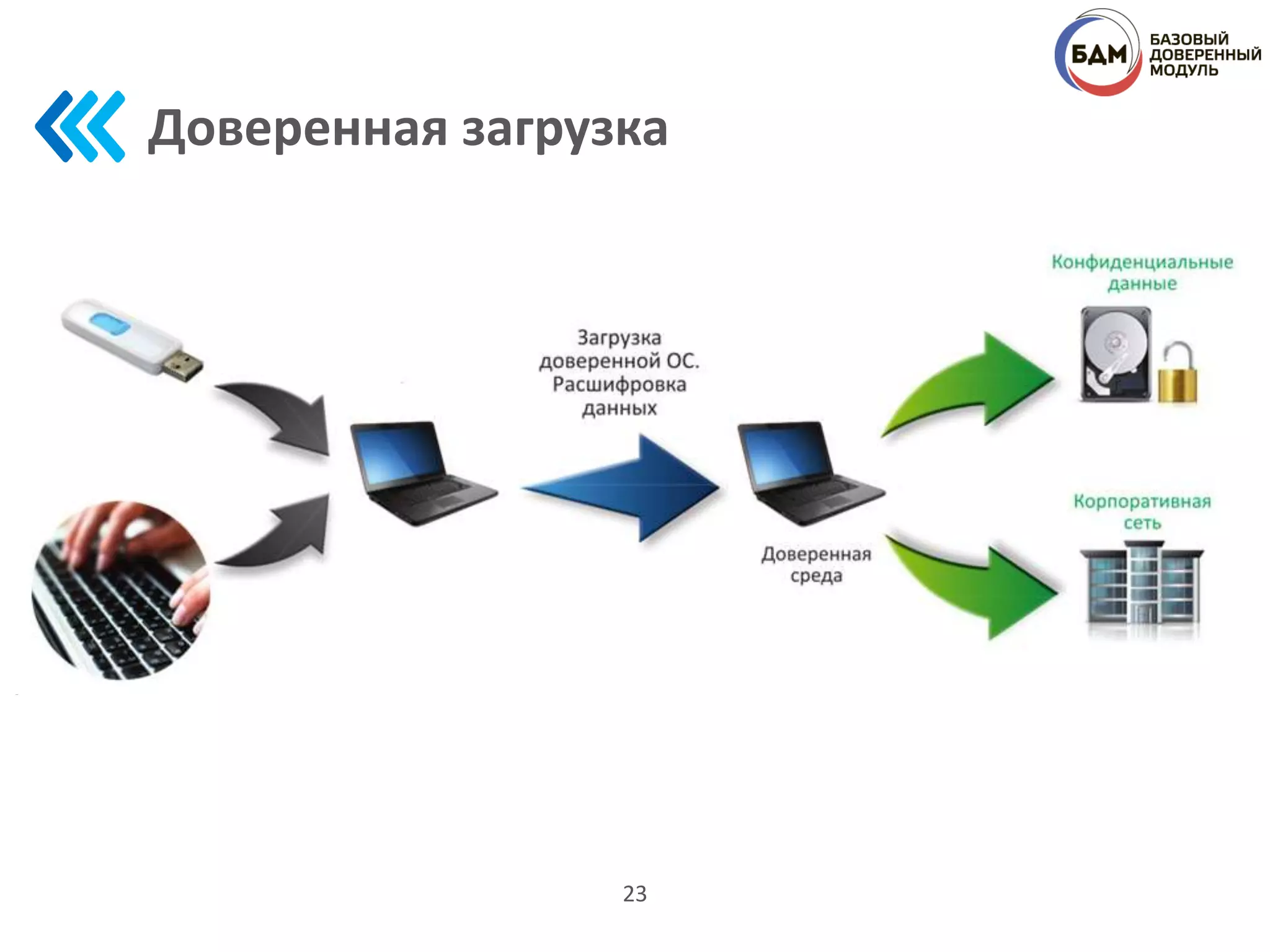 БДМ БАЗОВЫЙ ДОВЕРЕННЫЙ МОДУЛЬ

Доверенная загрузка

Загрузка доверенной ОС. Расшифровка данных

Доверенная среда

Конфиденциальные данные

Корпоративная сеть

23